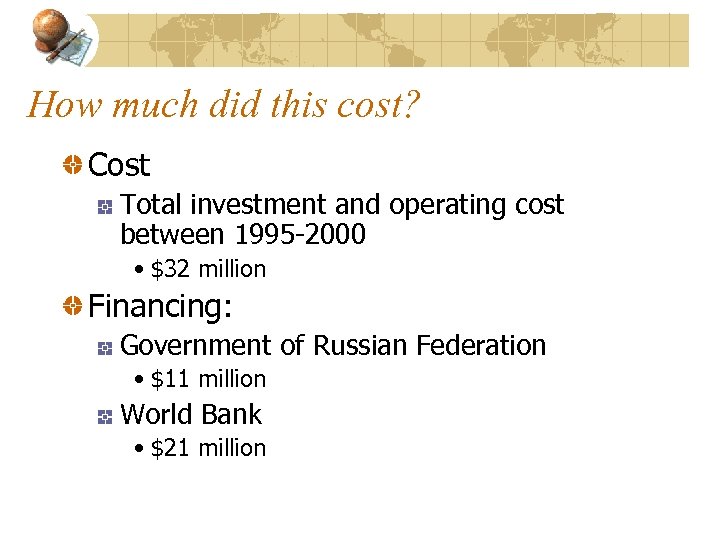 How much did this cost?

Cost

Total investment and operating cost between 1995-2000

• \$32 million

Financing:

Government of Russian Federation

• \$11 million

World Bank

• \$21 million